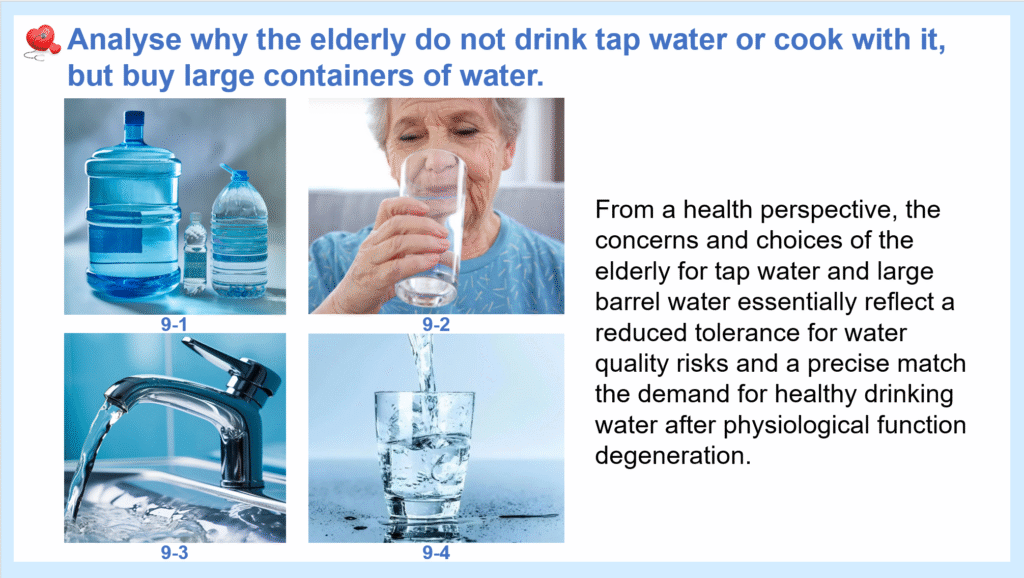 Analyse why the elderly do not drink tap water or cook with it, but buy large containers of water.

9-1

9-2

9-3

9-4

From a health perspective, the concerns and choices of the elderly for tap water and large barrel water essentially reflect a reduced tolerance for water quality risks and a precise match the demand for healthy drinking water after physiological function degeneration.